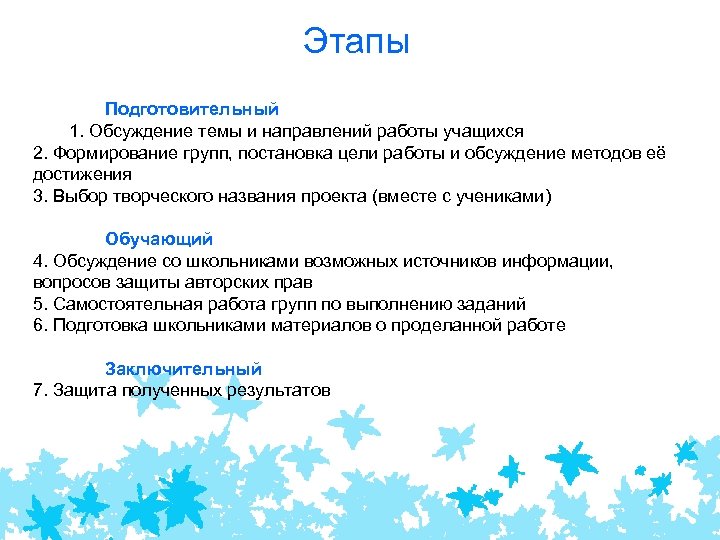 Этапы

Подготовительный
1. Обсуждение темы и направлений работы учащихся
2. Формирование групп, постановка цели работы и обсуждение методов её достижения
3. Выбор творческого названия проекта (вместе с учениками)

Обучающий
4. Обсуждение со школьниками возможных источников информации, вопросов защиты авторских прав
5. Самостоятельная работа групп по выполнению заданий
6. Подготовка школьниками материалов о проделанной работе

Заключительный
7. Защита полученных результатов